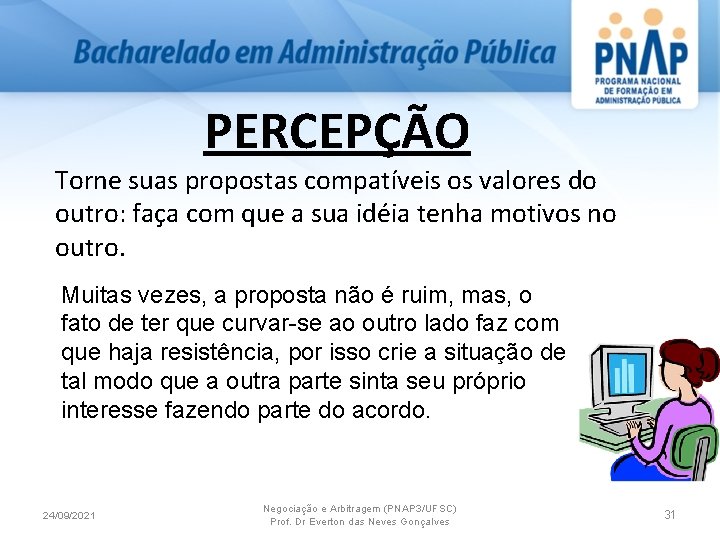 Bacharelado em Administração Pública

PNAP
PROGRAMA NACIONAL DE FORMAÇÃO EM ADMINISTRAÇÃO PÚBLICA

PERCEPÇÃO

Torne suas propostas compatíveis os valores do outro: faça com que a sua idéia tenha motivos no outro.

Muitas vezes, a proposta não é ruim, mas, o fato de ter que curvar-se ao outro lado faz com que haja resistência, por isso crie a situação de tal modo que a outra parte sinta seu próprio interesse fazendo parte do acordo.

24/09/2021

Negociação e Arbitragem (PNAP3/UFSC)
Prof. Dr Everton das Neves Gonçalves

31